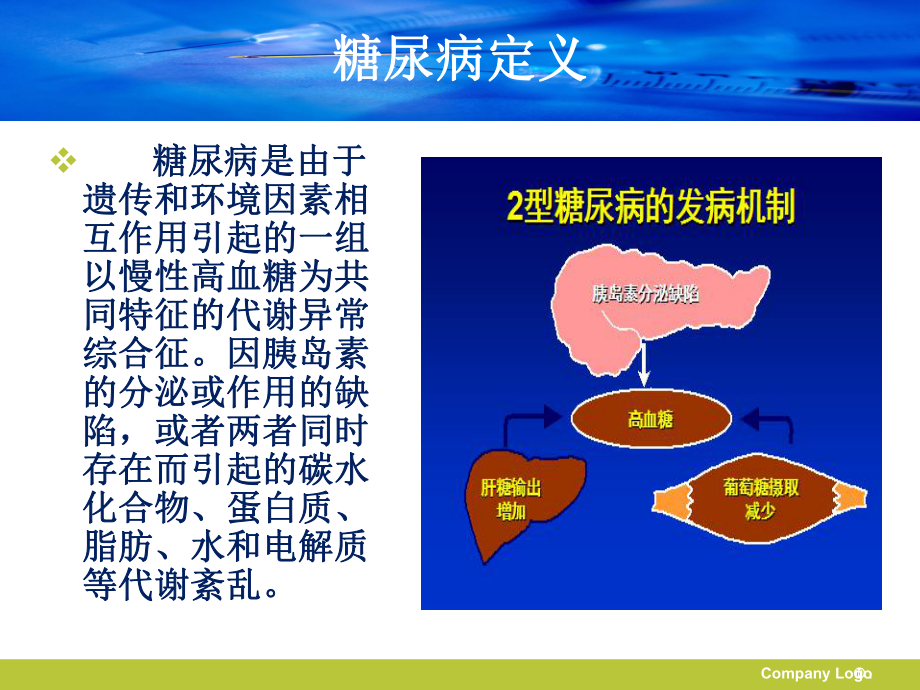 糖尿病定义

❖ 糖尿病是由于遗传和环境因素相互作用引起的一组以慢性高血糖为共同特征的代谢异常综合征。因胰岛素的分泌或作用的缺陷，或者两者同时存在而引起的碳水化合物、蛋白质、脂肪、水和电解质等代谢紊乱。

2型糖尿病的发病机制

胰岛素分泌缺陷

高血糖

肝糖输出增加

葡萄糖摄取减少

Company Logo